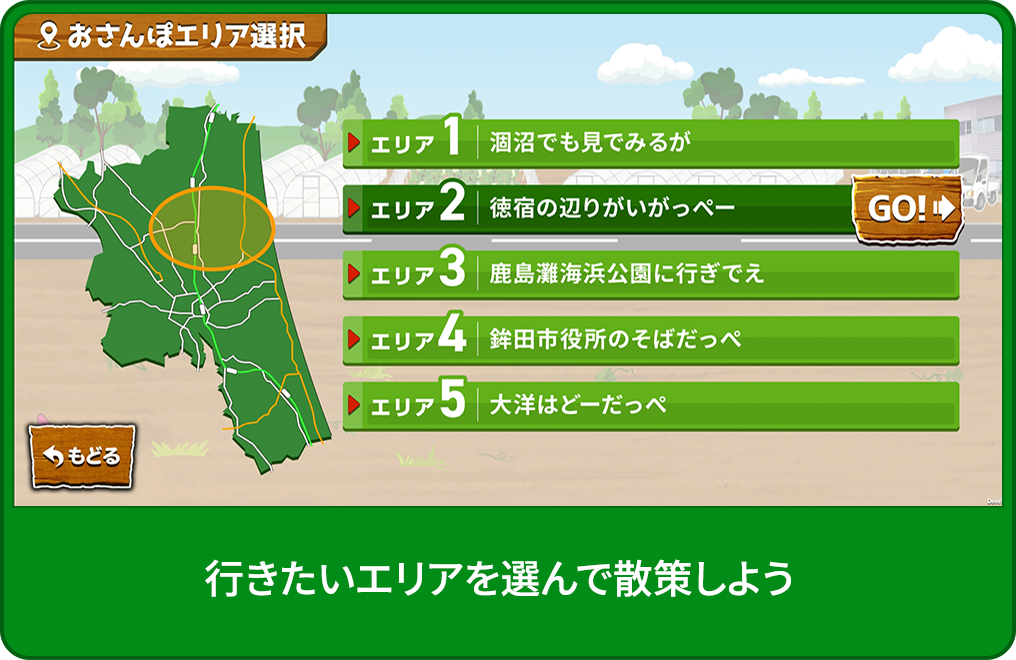 おさんぽエリア選択

エリア1 涸沼でも見でみるが

エリア2 徳宿の辺りがいがっぺー

GO!

エリア3 鹿島灘海浜公園に行ぎでえ

エリア4 鉾田市役所のそばだっぺ

エリア5 大洋はどーだっぺ

もどる

行きたいエリアを選んで散策しよう